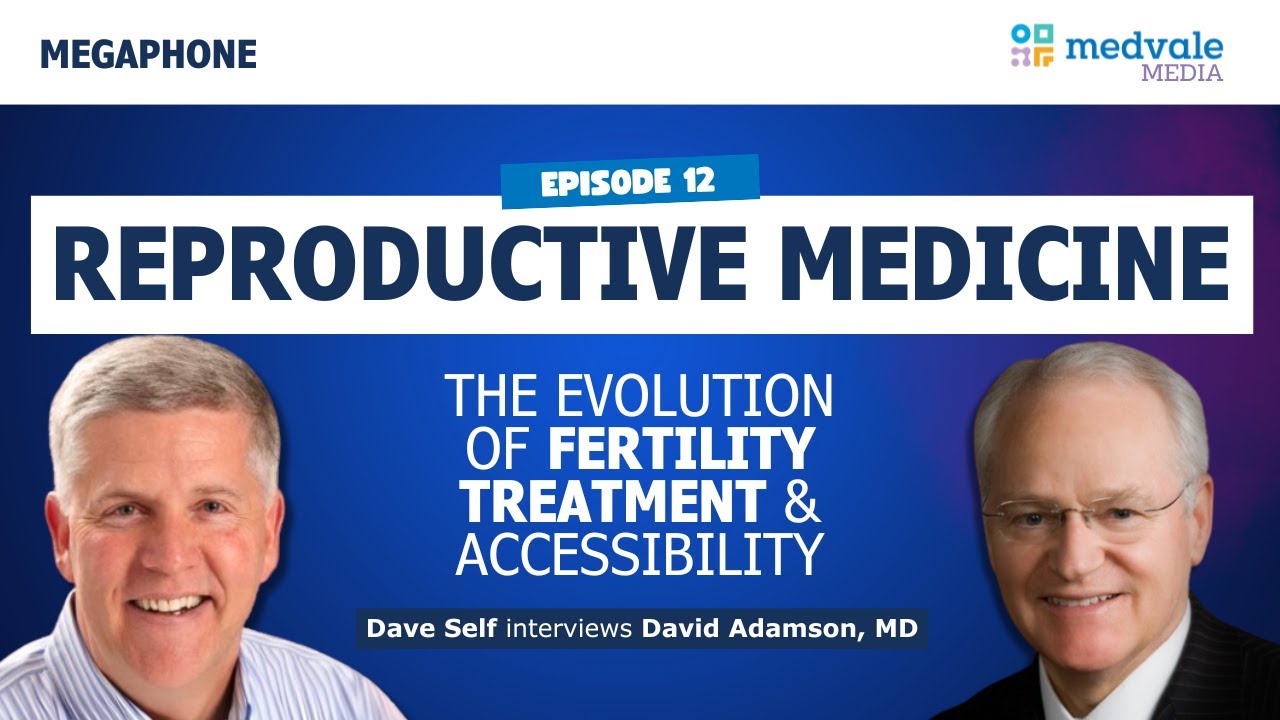 MEGAPHONE

medvale MEDIA

EPISODE 12

REPRODUCTIVE MEDICINE

THE EVOLUTION OF FERTILITY TREATMENT & ACCESSIBILITY

Dave Self interviews David Adamson, MD